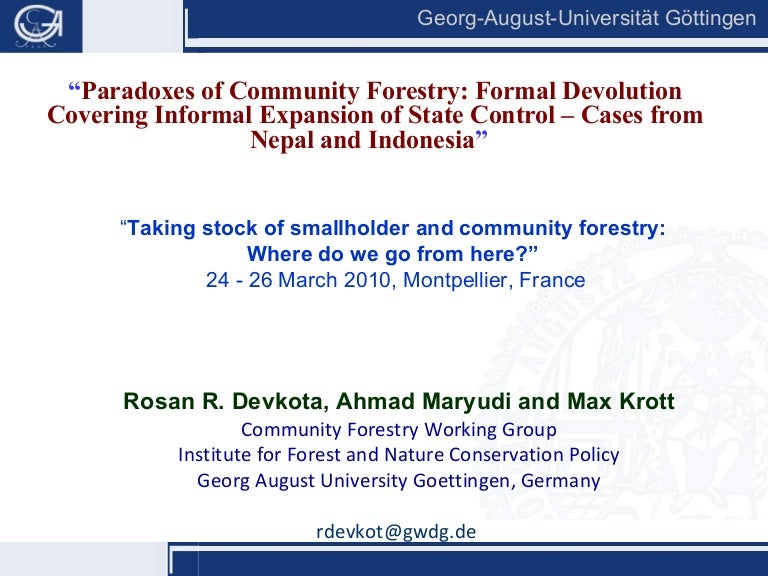 Georg-August-Universität Göttingen

"Paradoxes of Community Forestry: Formal Devolution Covering Informal Expansion of State Control – Cases from Nepal and Indonesia"

"Taking stock of smallholder and community forestry: Where do we go from here?"
24 - 26 March 2010, Montpellier, France

Rosan R. Devkota, Ahmad Maryudi and Max Krott
Community Forestry Working Group
Institute for Forest and Nature Conservation Policy
Georg August University Goettingen, Germany

rdevkot@gwdg.de